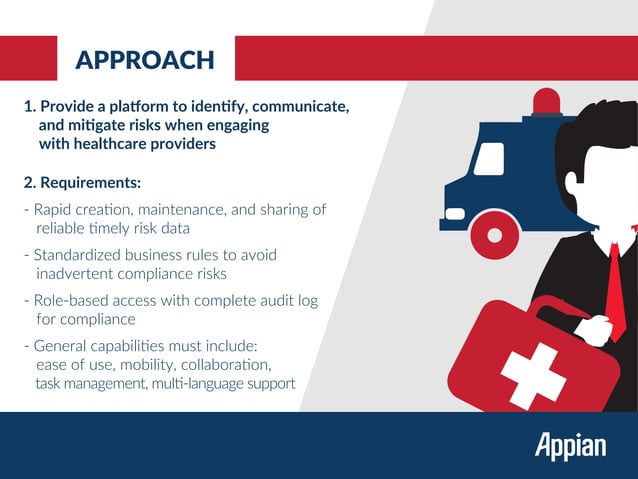 APPROACH

1. Provide a platform to identify, communicate, and mitigate risks when engaging with healthcare providers

2. Requirements:

- Rapid creation, maintenance, and sharing of reliable timely risk data

- Standardized business rules to avoid inadvertent compliance risks

- Role-based access with complete audit log for compliance

- General capabilities must include: ease of use, mobility, collaboration, task management, multi-language support

Appian